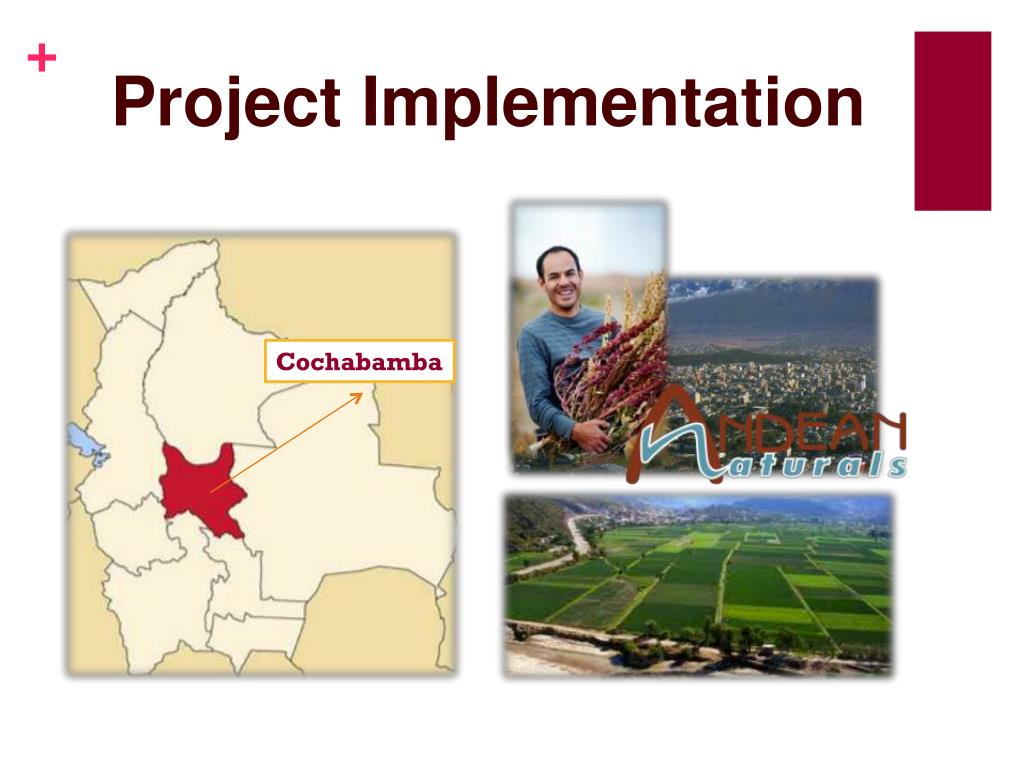 +

Project Implementation

Cochabamba

ANDEAN
Naturals